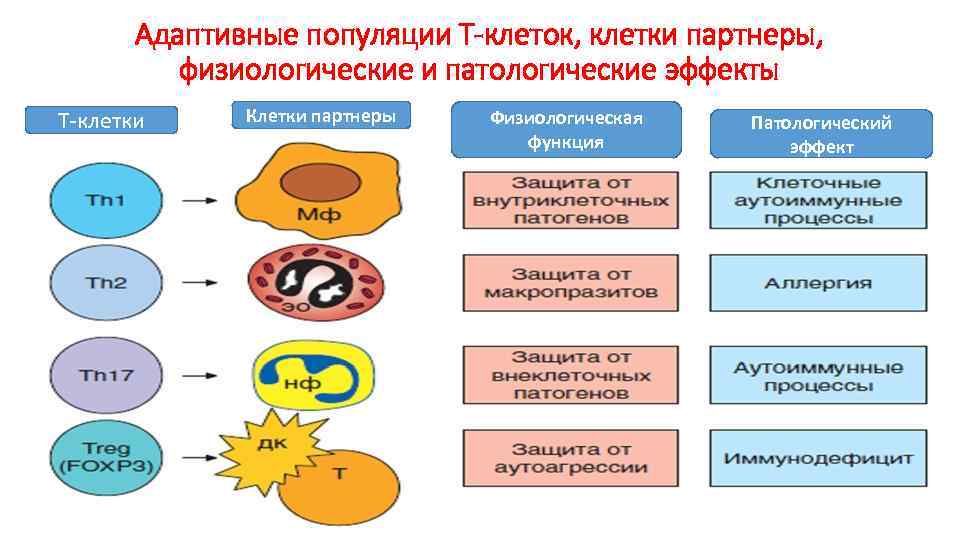 Адаптивные популяции Т-клеток, клетки партнеры, физиологические и патологические эффекты

Т-клетки

Клетки партнеры

Физиологическая функция

Патологический эффект

Th1

Мф

Защита от внутриклеточных патогенов

Клеточные аутоиммунные процессы

Th2

ЭО

Защита от макропразитов

Аллергия

Th17

НФ

Защита от внеклеточных патогенов

Аутоиммунные процессы

Treg (FOXP3)

ДК

Т

Защита от аутоагрессии

Иммунодефицит